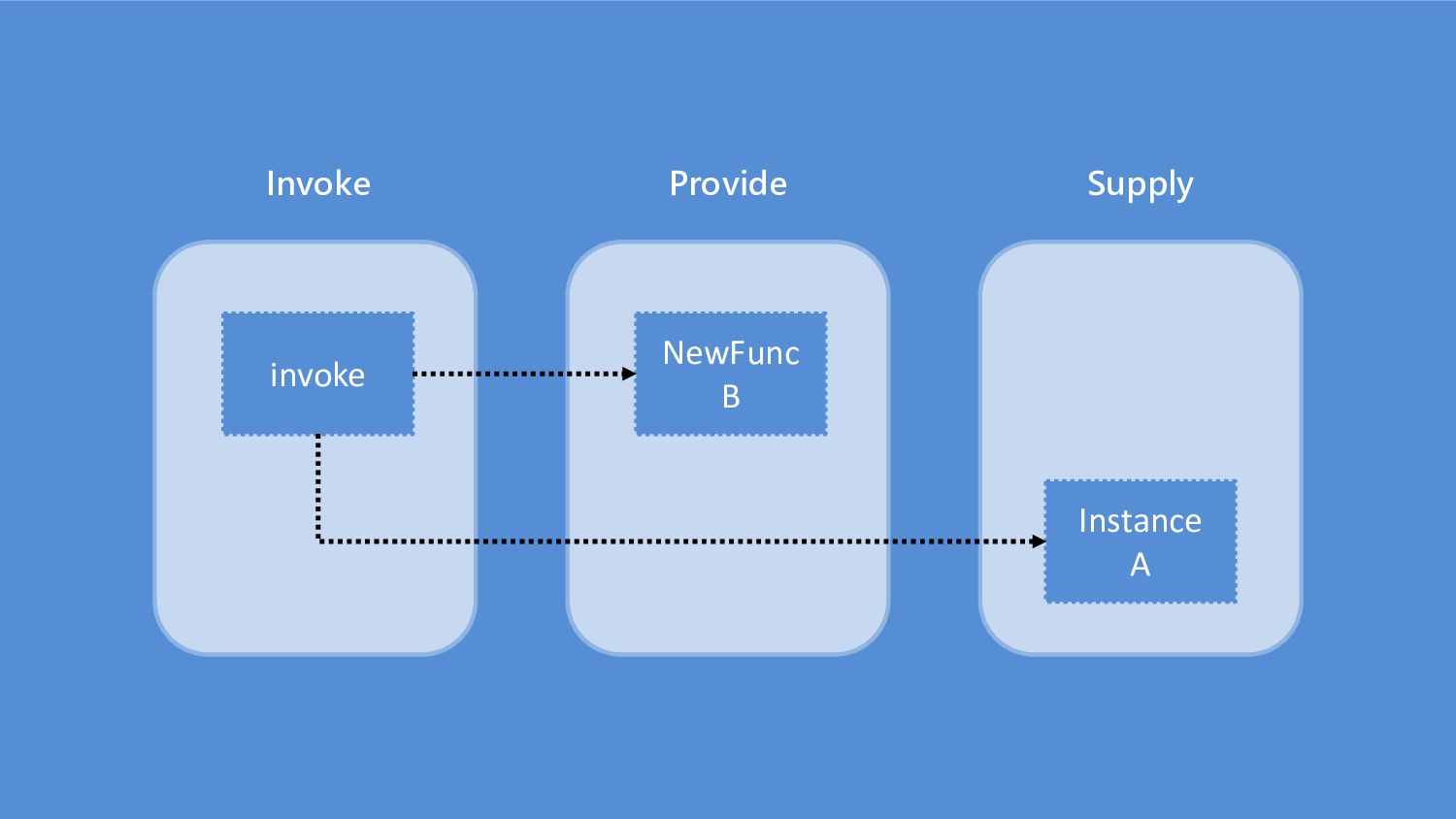 Invoke

Provide

Supply

invoke

NewFunc
B

Instance
A